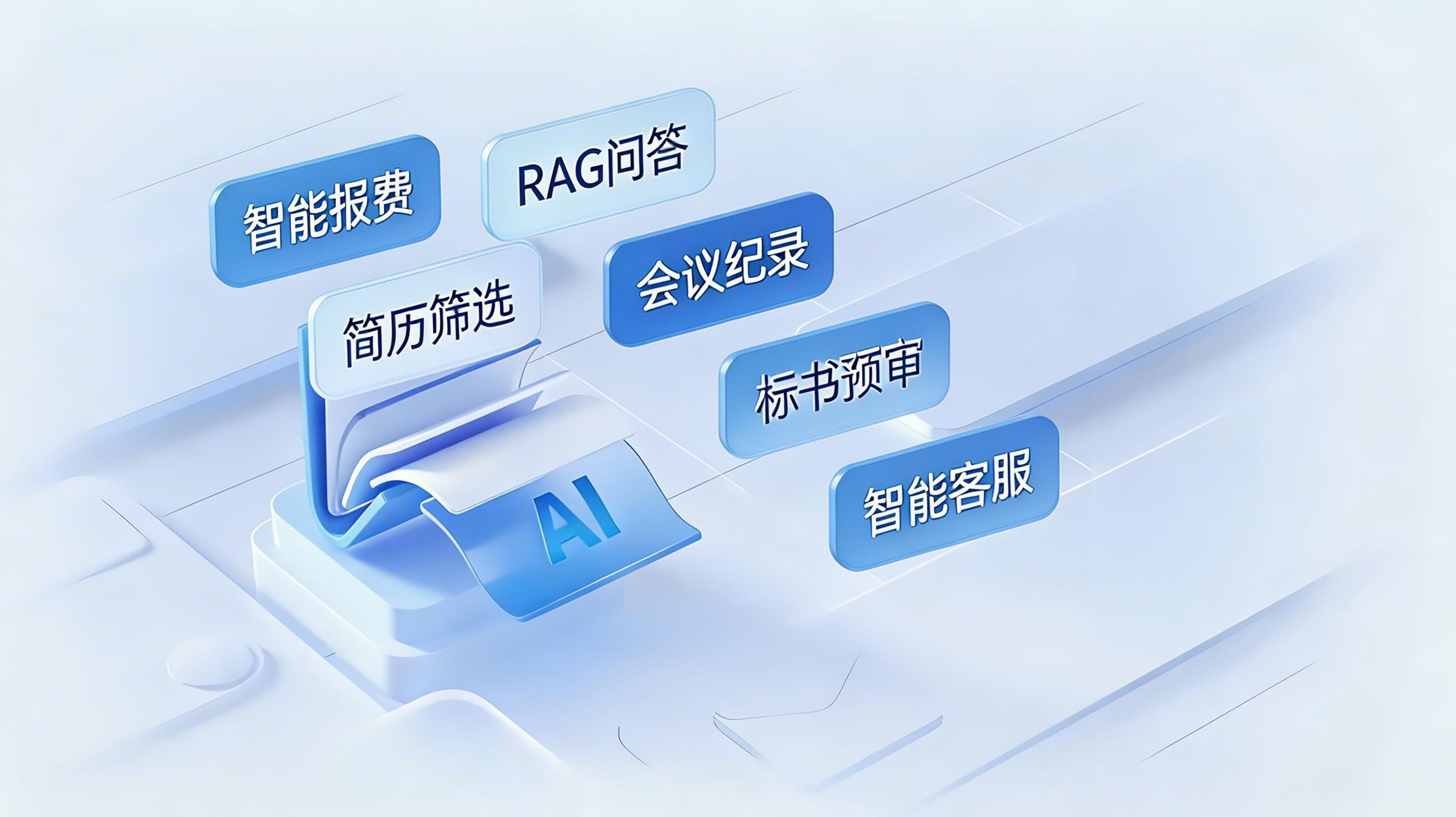 智能报费

RAG问答

简历筛选

会议纪录

标书预审

智能客服

AI